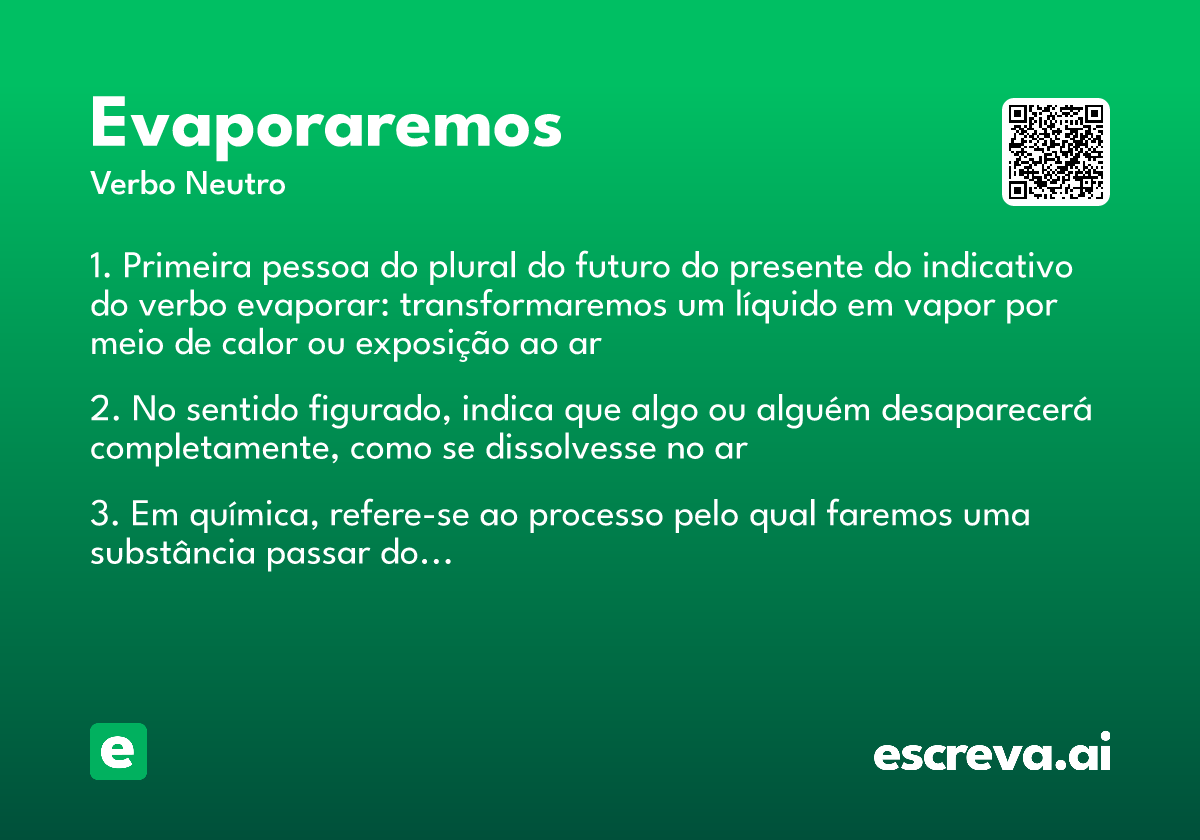 Evaporaremos
Verbo Neutro

1. Primeira pessoa do plural do futuro do presente do indicativo do verbo evaporar: transformaremos um líquido em vapor por meio de calor ou exposição ao ar

2. No sentido figurado, indica que algo ou alguém desaparecerá completamente, como se dissolvesse no ar

3. Em química, refere-se ao processo pelo qual faremos uma substância passar do...

e

escreva.ai